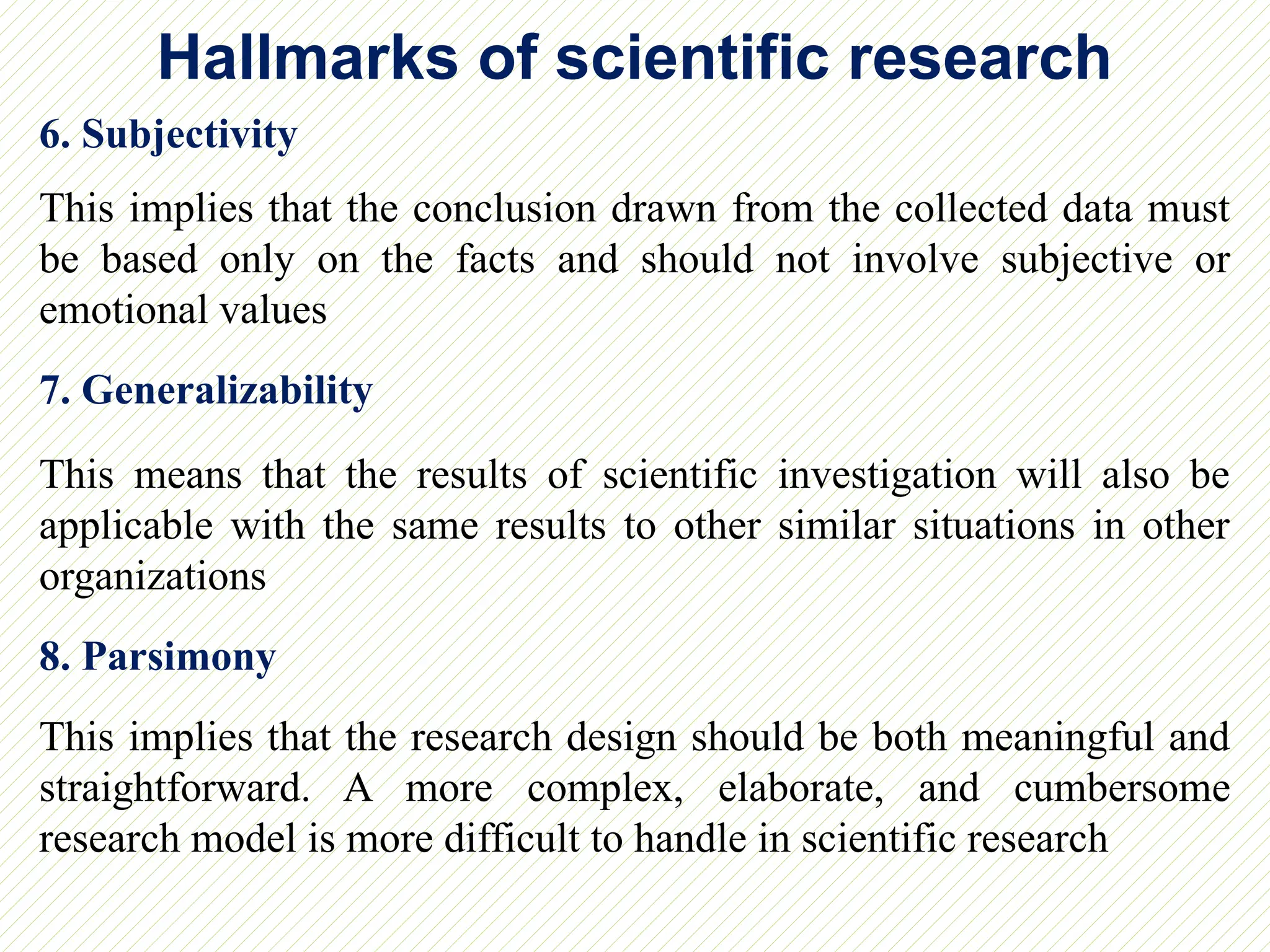 Hallmarks of scientific research

6. Subjectivity

This implies that the conclusion drawn from the collected data must be based only on the facts and should not involve subjective or emotional values

7. Generalizability

This means that the results of scientific investigation will also be applicable with the same results to other similar situations in other organizations

8. Parsimony

This implies that the research design should be both meaningful and straightforward. A more complex, elaborate, and cumbersome research model is more difficult to handle in scientific research